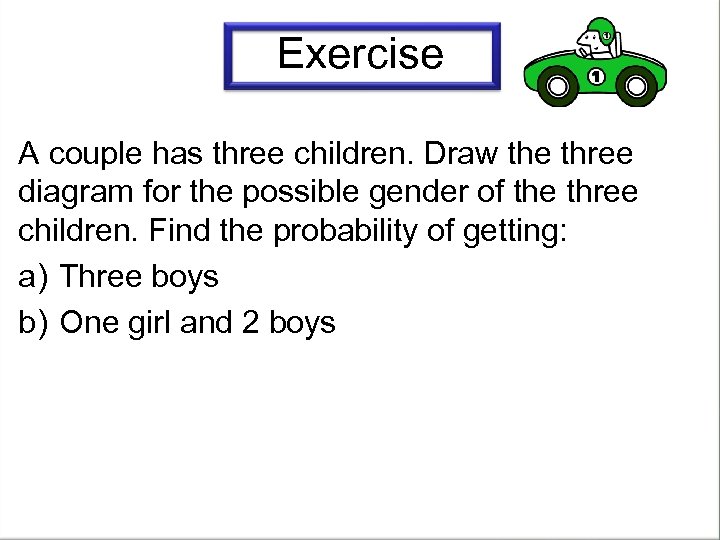 Exercise

1

A couple has three children. Draw the three diagram for the possible gender of the three children. Find the probability of getting:

a) Three boys

b) One girl and 2 boys